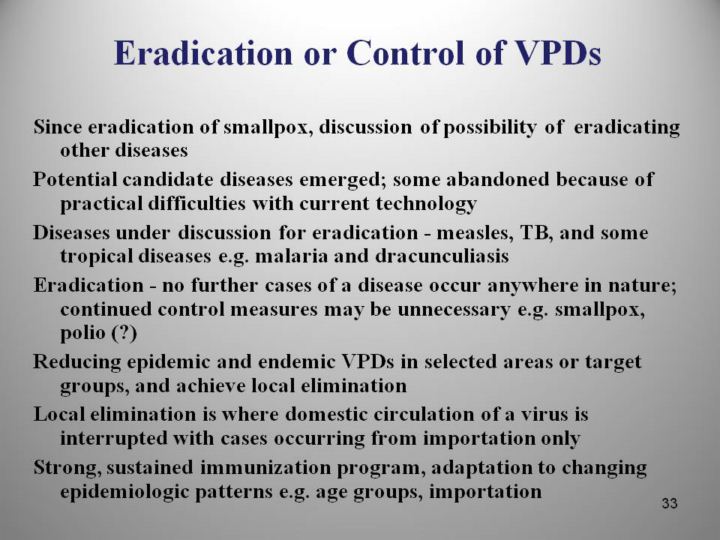 Eradication or Control of VPDs

Since eradication of smallpox, discussion of possibility of eradicating other diseases

Potential candidate diseases emerged; some abandoned because of practical difficulties with current technology

Diseases under discussion for eradication - measles, TB, and some tropical diseases e.g. malaria and dracunculiasis

Eradication - no further cases of a disease occur anywhere in nature; continued control measures may be unnecessary e.g. smallpox, polio (?)

Reducing epidemic and endemic VPDs in selected areas or target groups, and achieve local elimination

Local elimination is where domestic circulation of a virus is interrupted with cases occurring from importation only

Strong, sustained immunization program, adaptation to changing epidemiologic patterns e.g. age groups, importation

33